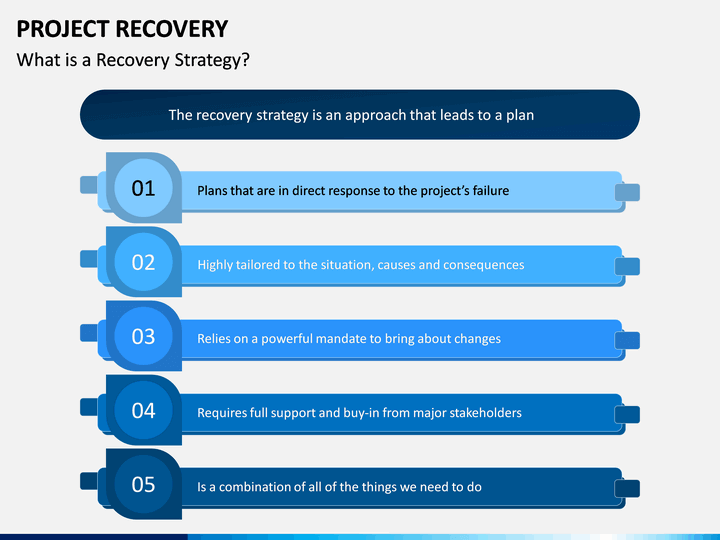 PROJECT RECOVERY
What is a Recovery Strategy?

The recovery strategy is an approach that leads to a plan

01 Plans that are in direct response to the project's failure

02 Highly tailored to the situation, causes and consequences

03 Relies on a powerful mandate to bring about changes

04 Requires full support and buy-in from major stakeholders

05 Is a combination of all of the things we need to do